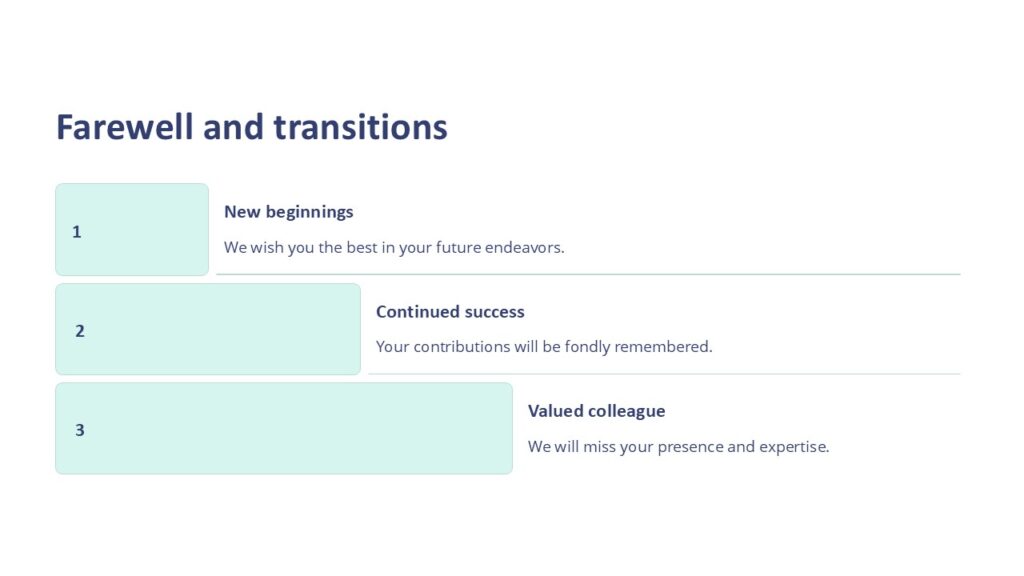 Farewell and transitions

1

New beginnings

We wish you the best in your future endeavors.

2

Continued success

Your contributions will be fondly remembered.

3

Valued colleague

We will miss your presence and expertise.